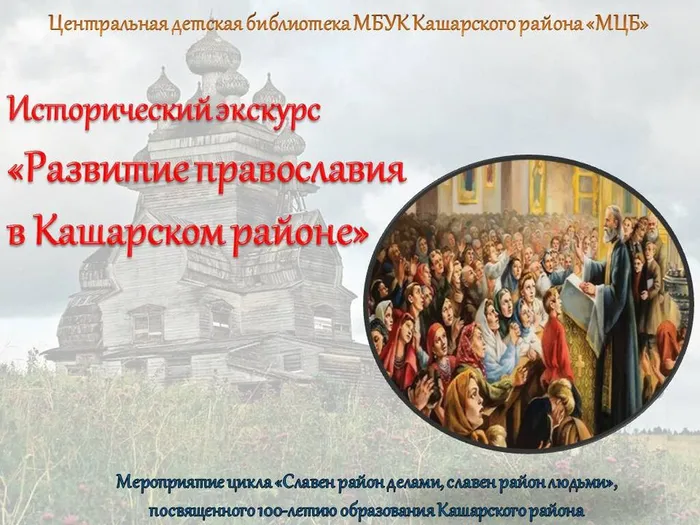 Центральная детская библиотека МБУК Кашарского района «МЦБ»

Исторический экскурс
«Развитие православия в Кашарском районе»

Мероприятие цикла «Славен район делами, славен район людьми», посвященного 100-летию образования Кашарского района